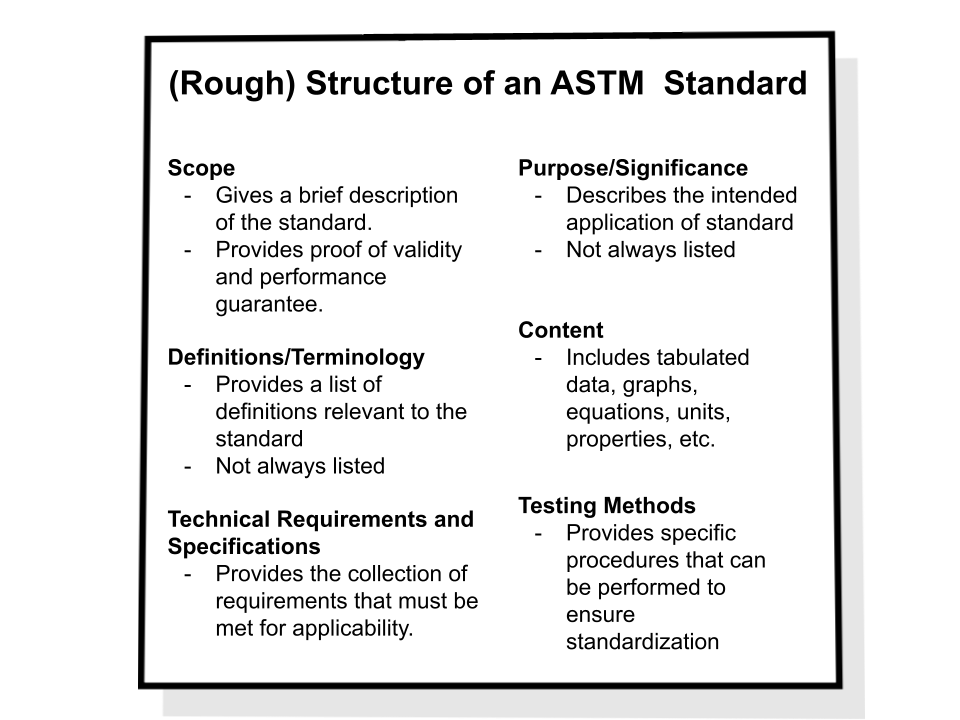 (Rough) Structure of an ASTM Standard

Scope
- Gives a brief description of the standard.
- Provides proof of validity and performance guarantee.

Definitions/Terminology
- Provides a list of definitions relevant to the standard
- Not always listed

Technical Requirements and Specifications
- Provides the collection of requirements that must be met for applicability.

Purpose/Significance
- Describes the intended application of standard
- Not always listed

Content
- Includes tabulated data, graphs, equations, units, properties, etc.

Testing Methods
- Provides specific procedures that can be performed to ensure standardization